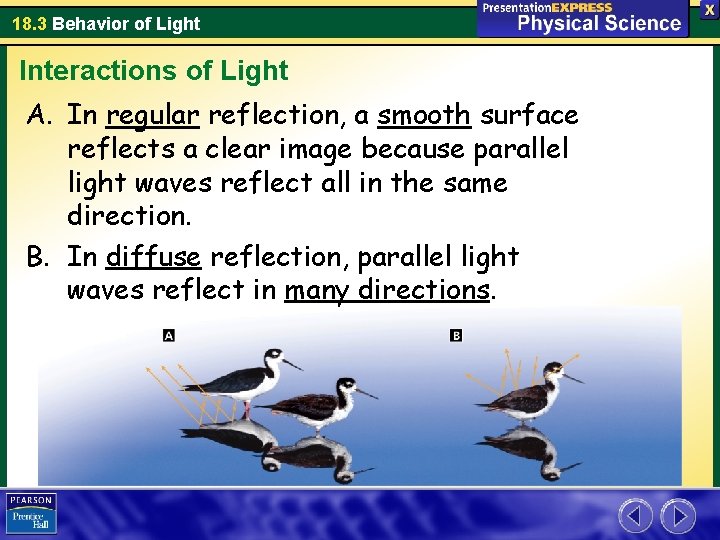 18.3 Behavior of Light

PresentationEXPRESS
Physical Science

X

Interactions of Light

A. In regular reflection, a smooth surface reflects a clear image because parallel light waves reflect all in the same direction.

B. In diffuse reflection, parallel light waves reflect in many directions.

A

B

PEARSON
Prentice Hall